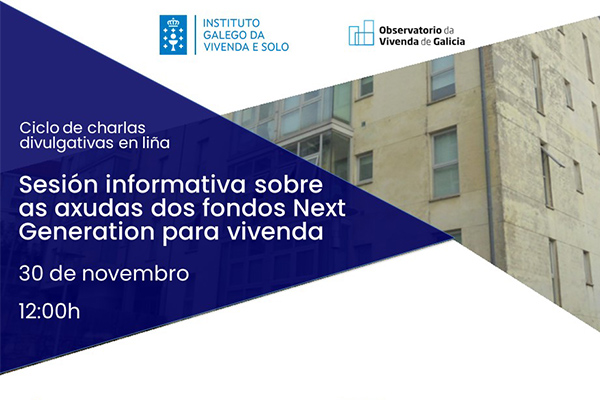 INSTITUTO GALEGO DA VIVENDA E SOLO

Observatorio da Vivenda de Galicia

Ciclo de charlas divulgativas en liña

Sesión informativa sobre as axudas dos fondos Next Generation para vivenda

30 de novembro

12:00h